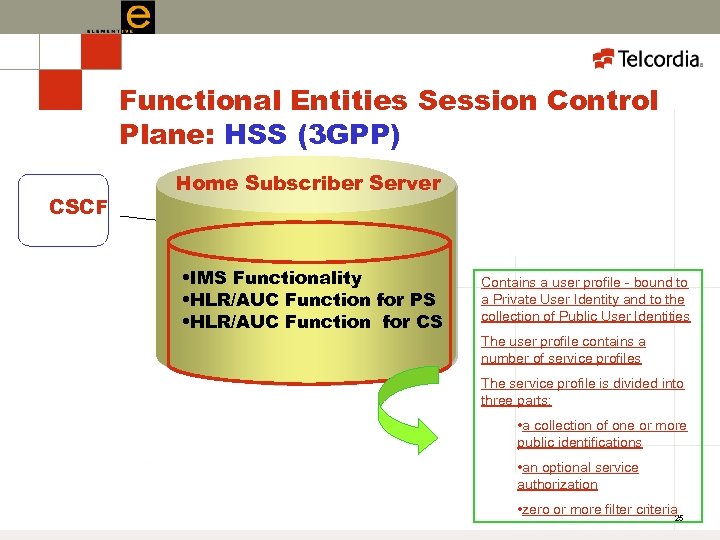 e
ELEMENTIVE

Telcordia.

Functional Entities Session Control Plane: HSS (3GPP)

CSCF

Home Subscriber Server

•IMS Functionality
•HLR/AUC Function for PS
•HLR/AUC Function for CS

Contains a user profile - bound to a Private User Identity and to the collection of Public User Identities

The user profile contains a number of service profiles

The service profile is divided into three parts:

•a collection of one or more public identifications

•an optional service authorization

•zero or more filter criteria

25